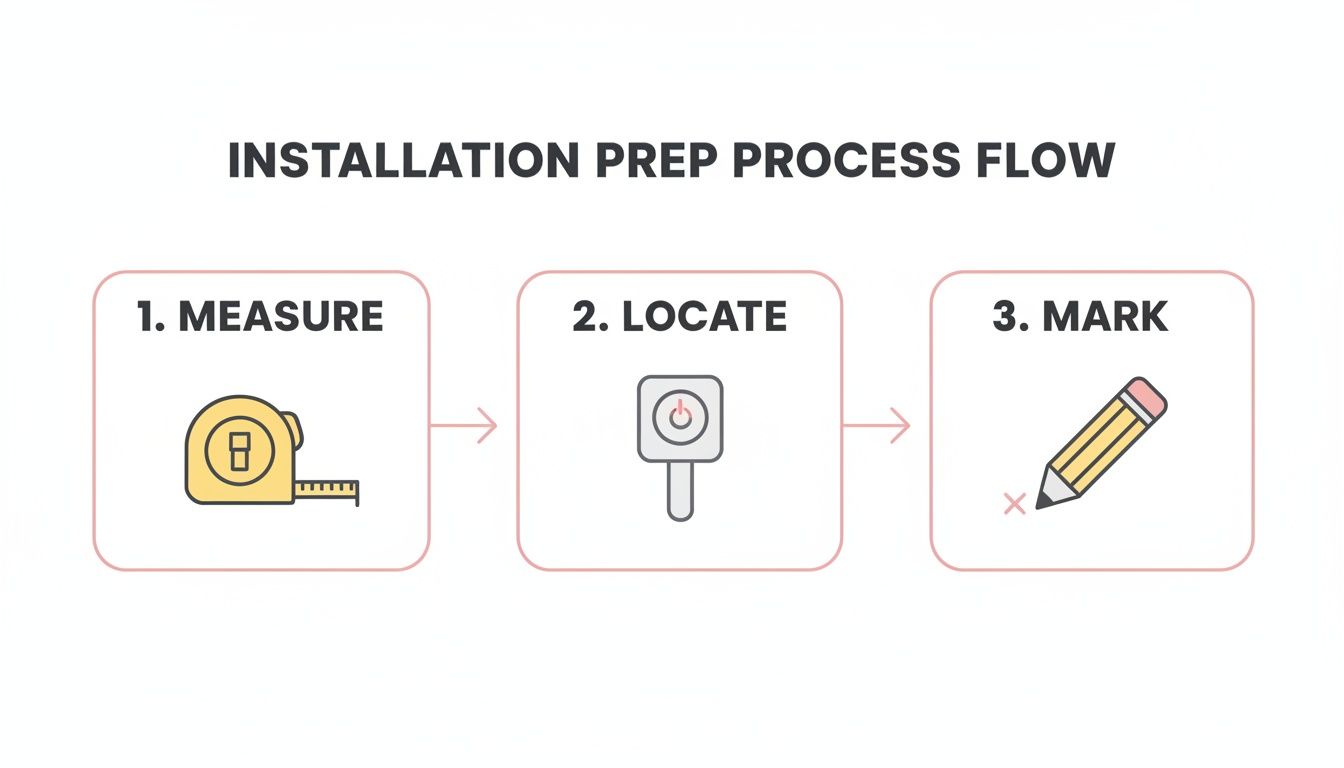 INSTALLATION PREP PROCESS FLOW

1. MEASURE

2. LOCATE

3. MARK